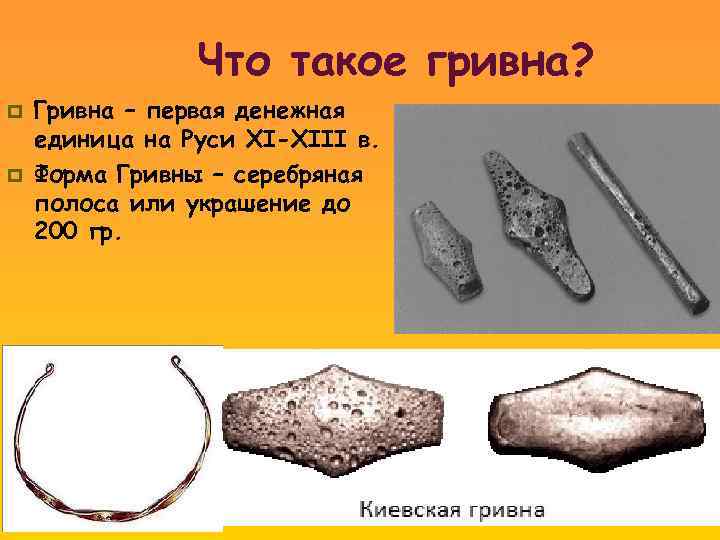 Что такое гривна?

Гривна – первая денежная единица на Руси XI-XIII в.

Форма Гривны – серебряная полоса или украшение до 200 гр.

Киевская гривна